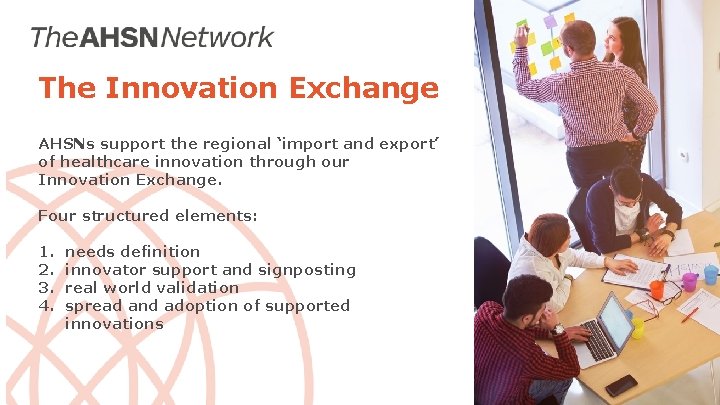 TheAHSNNetwork

The Innovation Exchange

AHSNs support the regional 'import and export' of healthcare innovation through our Innovation Exchange.

Four structured elements:

1. needs definition
2. innovator support and signposting
3. real world validation
4. spread and adoption of supported innovations